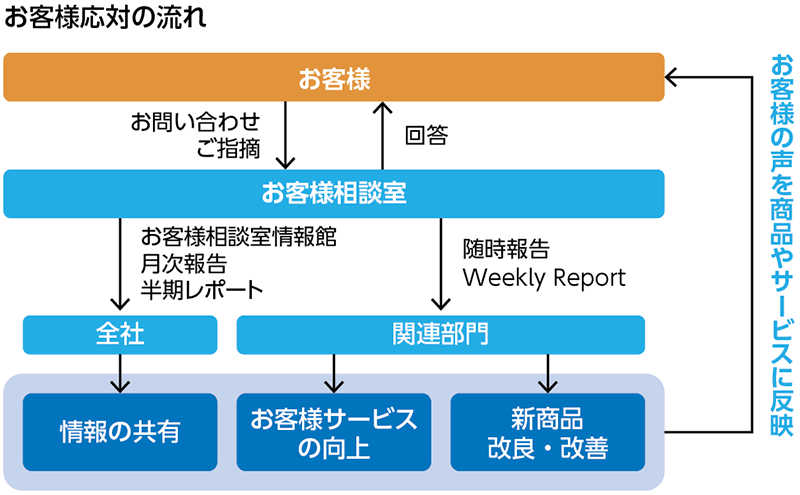 お客様応対の流れ

お客様

お問い合わせ
ご指摘

回答

お客様相談室

お客様相談室情報館
月次報告
半期レポート

随時報告
Weekly Report

全社

関連部門

情報の共有

お客様サービスの向上

新商品
改良・改善

お客様の声を商品やサービスに反映